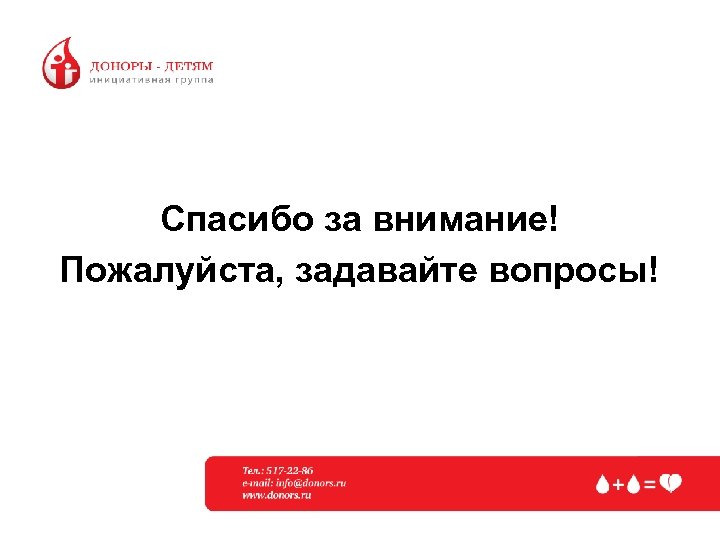 ДОНОРЫ - ДЕТЯМ
инициативная группа

Спасибо за внимание!
Пожалуйста, задавайте вопросы!

Тел.: 517-22-86
e-mail: info@donors.ru
www.donors.ru

+ =